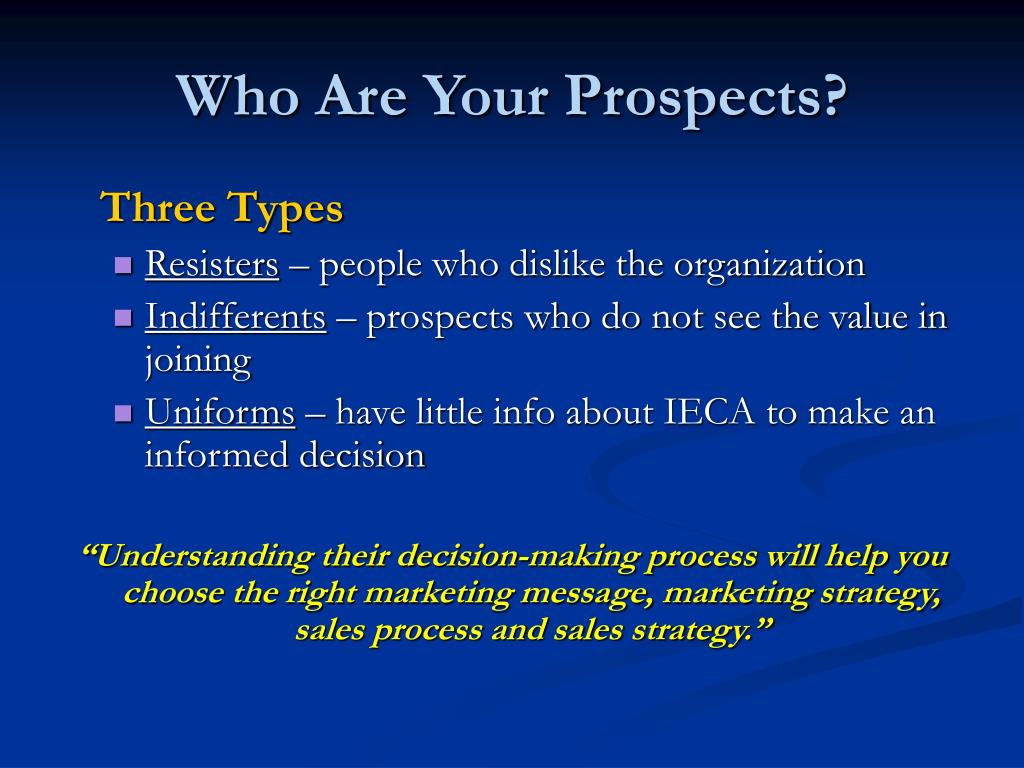 Who Are Your Prospects?

Three Types

- Resisters – people who dislike the organization
- Indifferents – prospects who do not see the value in joining
- Uniforms – have little info about IECA to make an informed decision

“Understanding their decision-making process will help you choose the right marketing message, marketing strategy, sales process and sales strategy.”